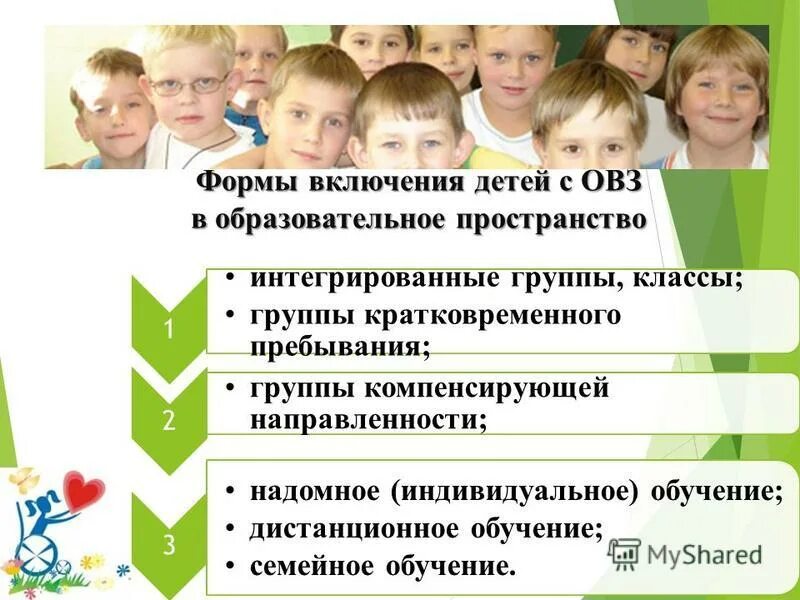 Формы включения детей с ОВЗ в образовательное пространство

1

• интегрированные группы, классы;
• группы кратковременного пребывания;

2

• группы компенсирующей направленности;

3

• надомное (индивидуальное) обучение;
• дистанционное обучение;
• семейное обучение.

MyShared